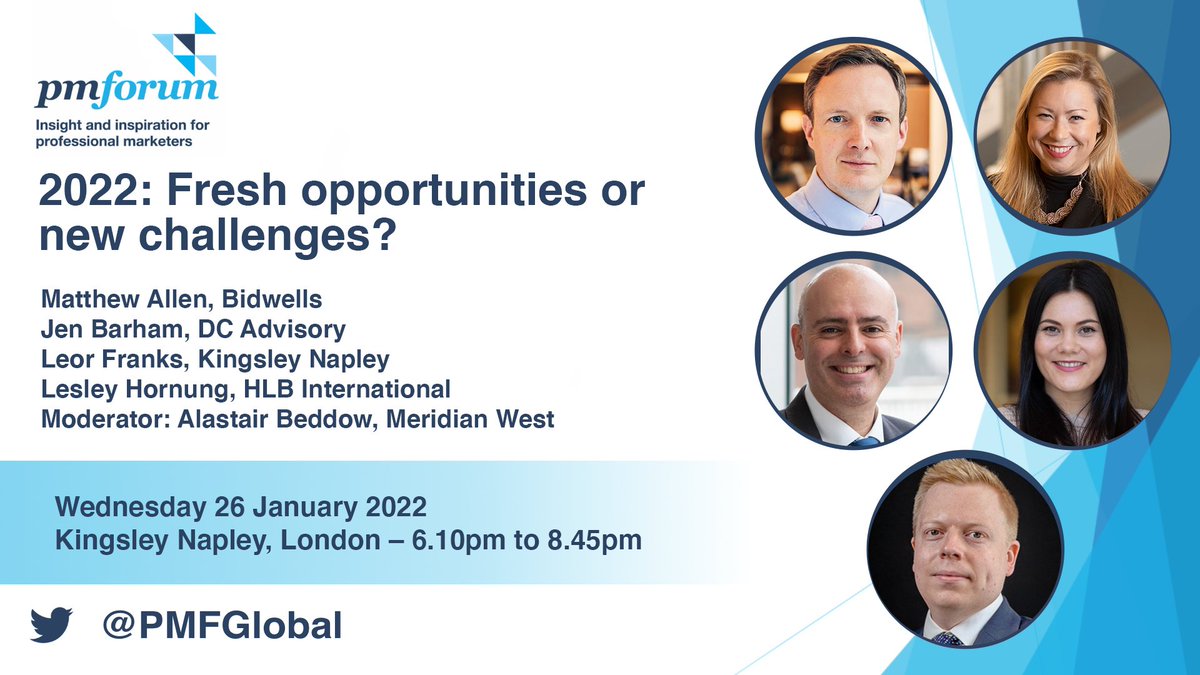 pmforum
Insight and inspiration for professional marketers

2022: Fresh opportunities or new challenges?

Matthew Allen, Bidwells
Jen Barham, DC Advisory
Leor Franks, Kingsley Napley
Lesley Hornung, HLB International
Moderator: Alastair Beddow, Meridian West

Wednesday 26 January 2022
Kingsley Napley, London – 6.10pm to 8.45pm

@PMFGlobal